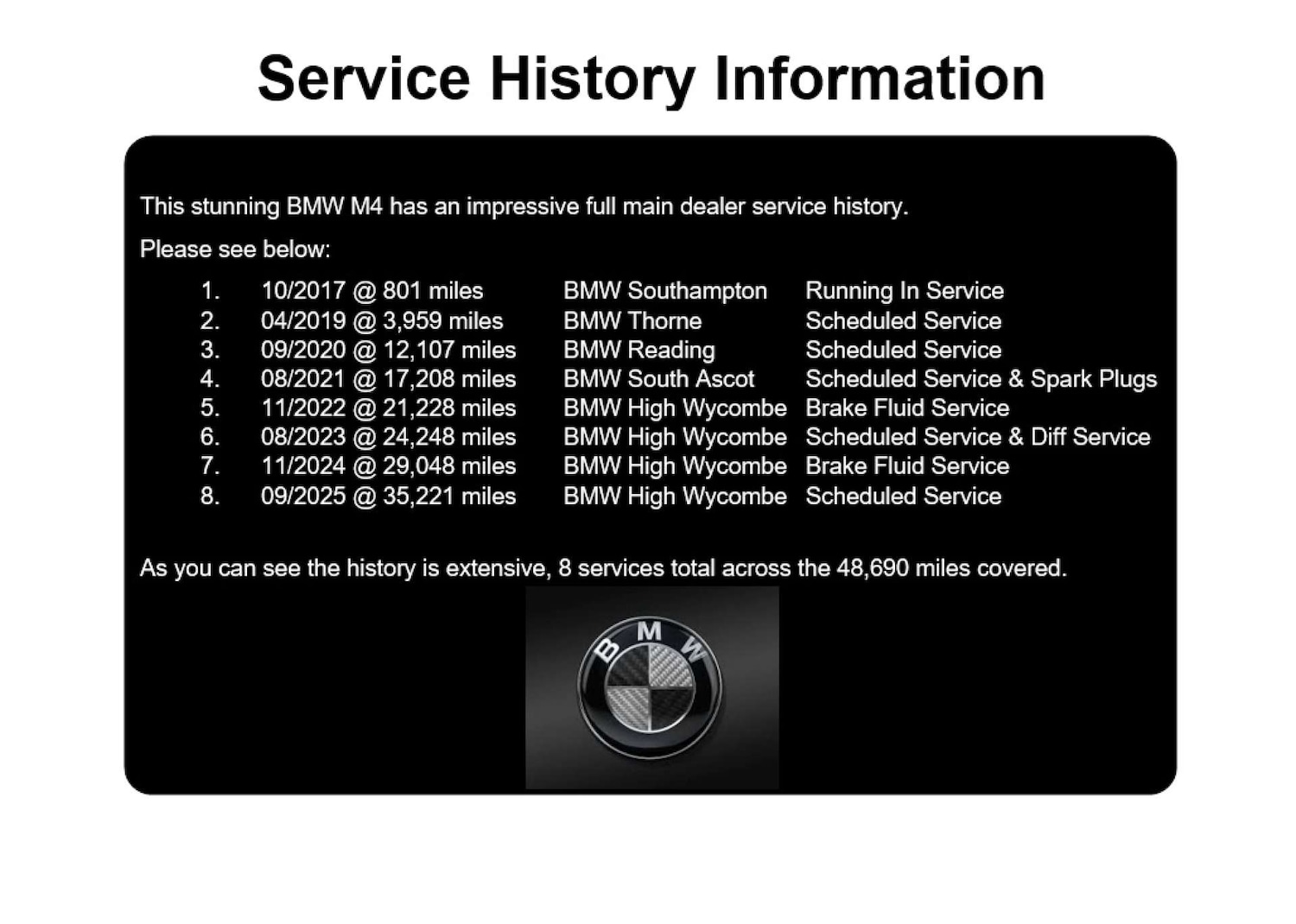 Service History Information

This stunning BMW M4 has an impressive full main dealer service history.

Please see below:

1. 10/2017 @ 801 miles BMW Southampton Running In Service
2. 04/2019 @ 3,959 miles BMW Thorne Scheduled Service
3. 09/2020 @ 12,107 miles BMW Reading Scheduled Service
4. 08/2021 @ 17,208 miles BMW South Ascot Scheduled Service & Spark Plugs
5. 11/2022 @ 21,228 miles BMW High Wycombe Brake Fluid Service
6. 08/2023 @ 24,248 miles BMW High Wycombe Scheduled Service & Diff Service
7. 11/2024 @ 29,048 miles BMW High Wycombe Brake Fluid Service
8. 09/2025 @ 35,221 miles BMW High Wycombe Scheduled Service

As you can see the history is extensive, 8 services total across the 48,690 miles covered.

BMW